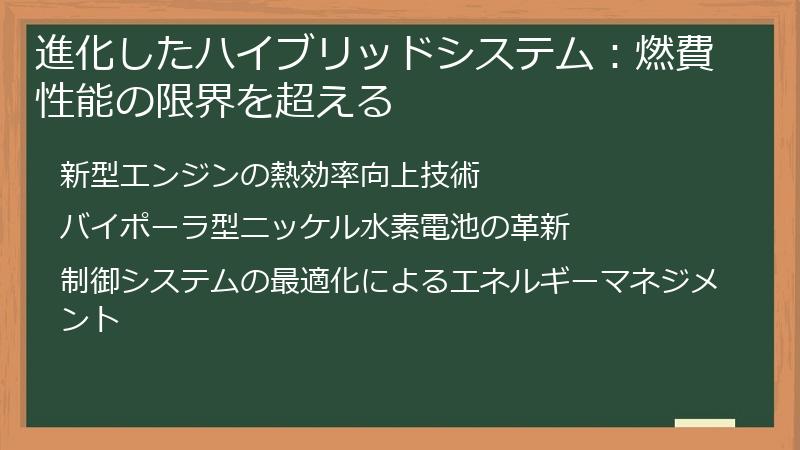 進化したハイブリッドシステム：燃費性能の限界を超える

新型エンジンの熱効率向上技術

バイポーラ型ニッケル水素電池の革新

制御システムの最適化によるエネルギーマネジメント